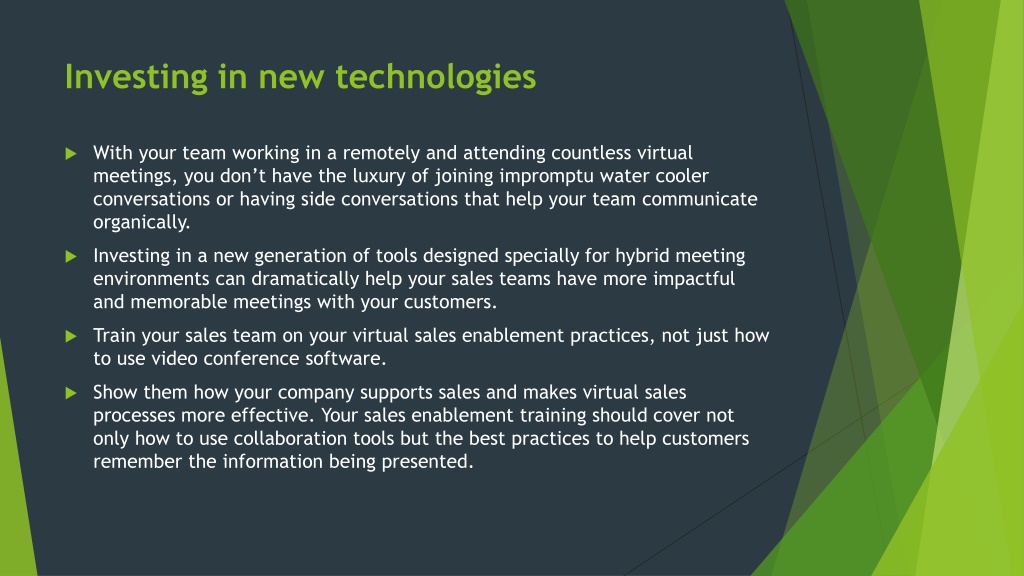 Investing in new technologies

With your team working in a remotely and attending countless virtual meetings, you don’t have the luxury of joining impromptu water cooler conversations or having side conversations that help your team communicate organically.

Investing in a new generation of tools designed specially for hybrid meeting environments can dramatically help your sales teams have more impactful and memorable meetings with your customers.

Train your sales team on your virtual sales enablement practices, not just how to use video conference software.

Show them how your company supports sales and makes virtual sales processes more effective. Your sales enablement training should cover not only how to use collaboration tools but the best practices to help customers remember the information being presented.